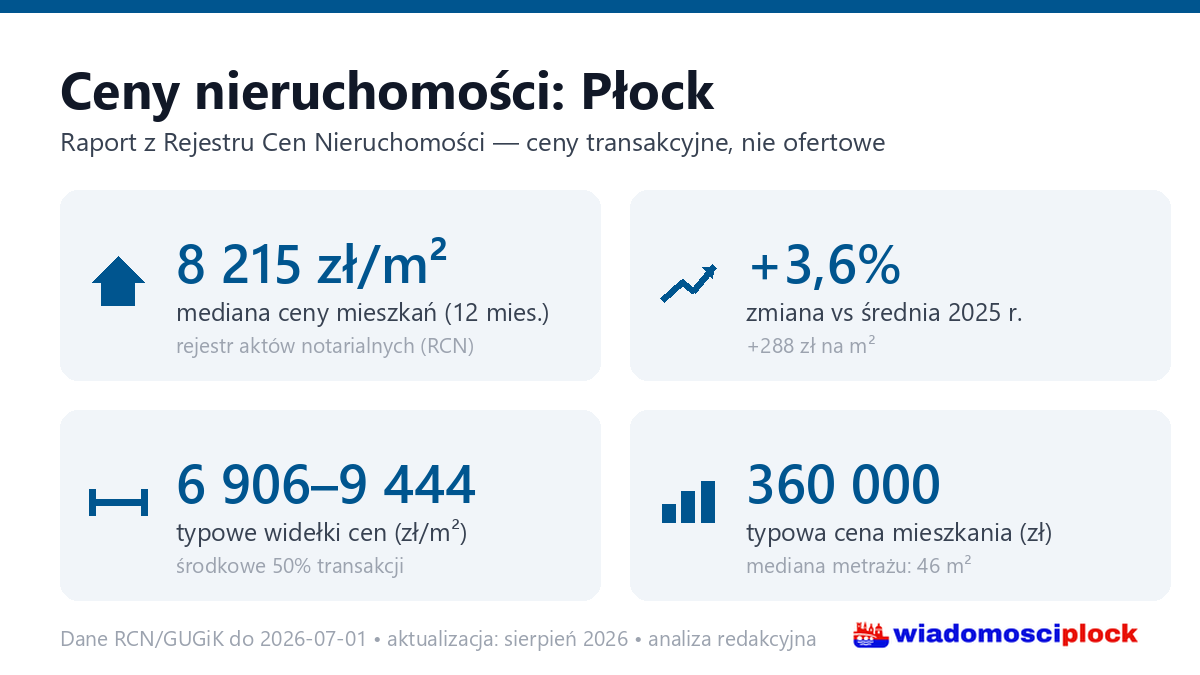 Ceny nieruchomości: Płock

Raport z Rejestru Cen Nieruchomości — ceny transakcyjne, nie ofertowe

8 215 zł/m²
mediana ceny mieszkań (12 mies.)
rejestr aktów notarialnych (RCN)

+3,6%
zmiana vs średnia 2025 r.
+288 zł na m²

6 906–9 444
typowe widełki cen (zł/m²)
środkowe 50% transakcji

360 000
typowa cena mieszkania (zł)
mediana metrażu: 46 m²

Dane RCN/GUGiK do 2026-07-01 • aktualizacja: sierpień 2026 • analiza redakcyjna

wiadomosciplock